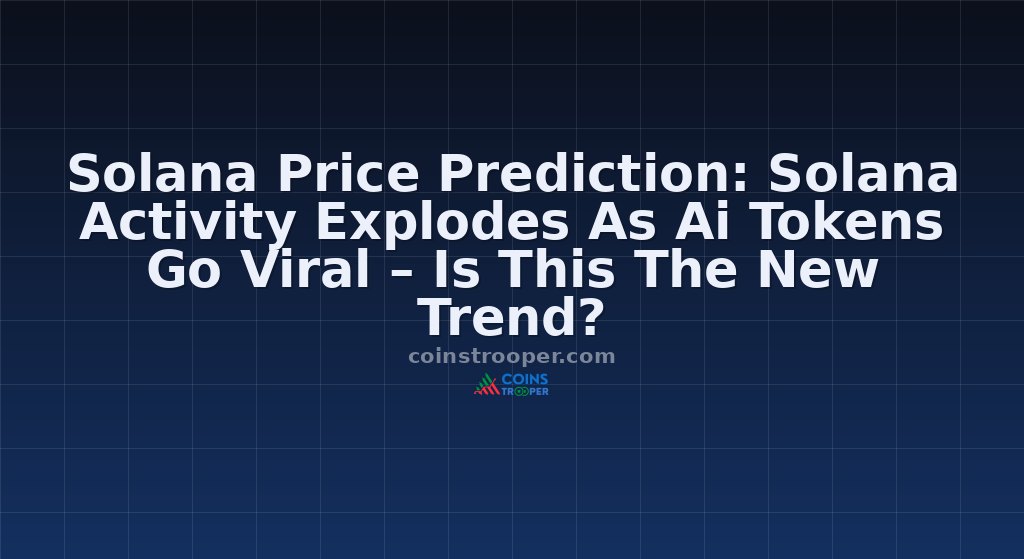 Solana Price Prediction: Solana Activity Explodes As Ai Tokens Go Viral – Is This The New Trend?

coinstrooper.com

COINS TROOPER